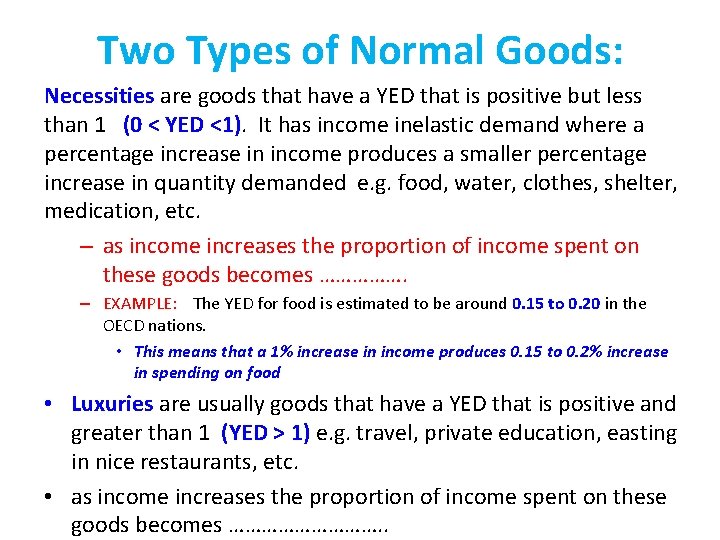 Two Types of Normal Goods:

Necessities are goods that have a YED that is positive but less than 1 (0 < YED <1). It has income inelastic demand where a percentage increase in income produces a smaller percentage increase in quantity demanded e.g. food, water, clothes, shelter, medication, etc.

– as income increases the proportion of income spent on these goods becomes …………….

– EXAMPLE: The YED for food is estimated to be around 0.15 to 0.20 in the OECD nations.

• This means that a 1% increase in income produces 0.15 to 0.2% increase in spending on food

• Luxuries are usually goods that have a YED that is positive and greater than 1 (YED > 1) e.g. travel, private education, easting in nice restaurants, etc.

• as income increases the proportion of income spent on these goods becomes ……………………….